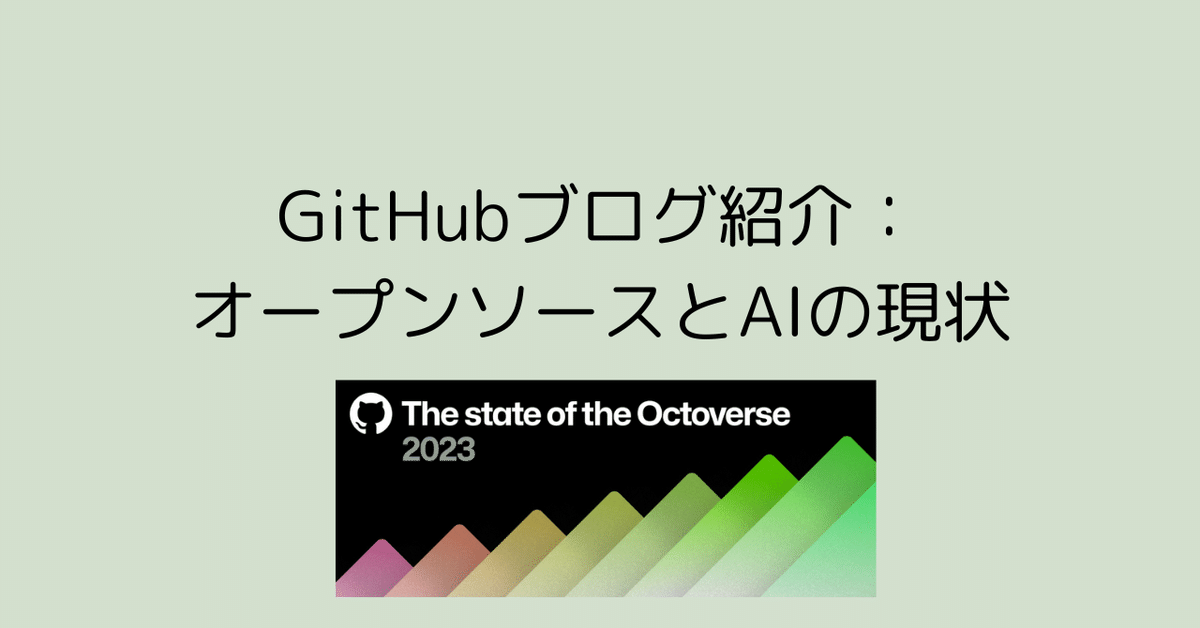 GitHubブログ紹介：
オープンソースとAIの現状

The state of the Octoverse
2023